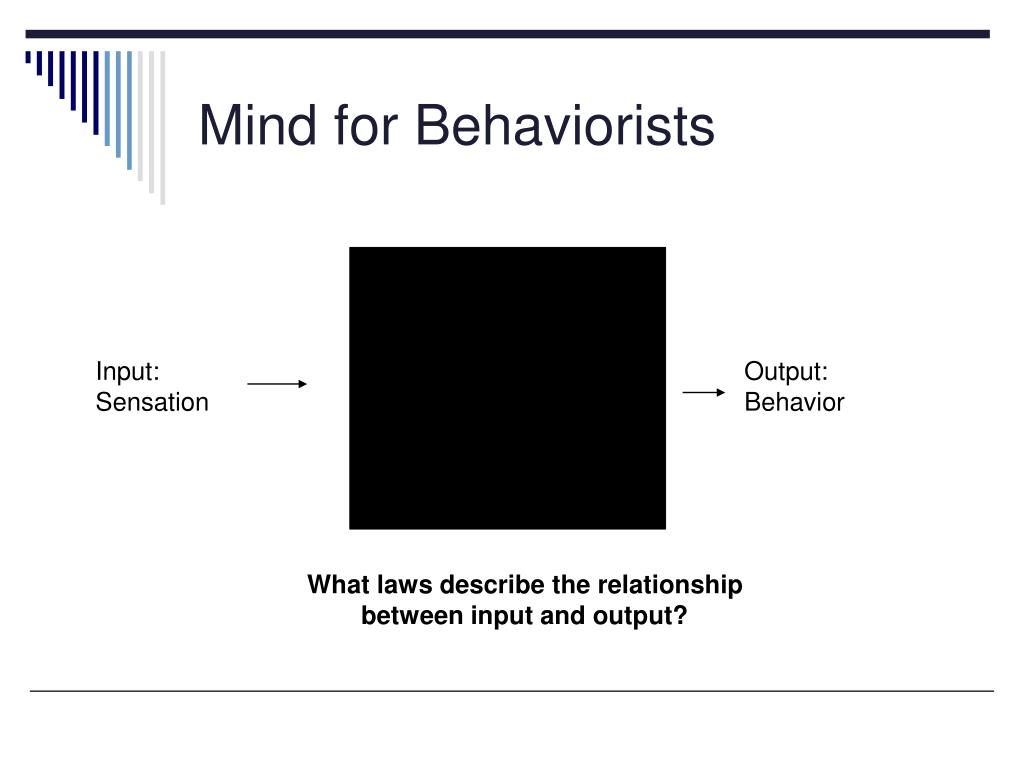 Mind for Behaviorists

Input:
Sensation

Output:
Behavior

What laws describe the relationship between input and output?